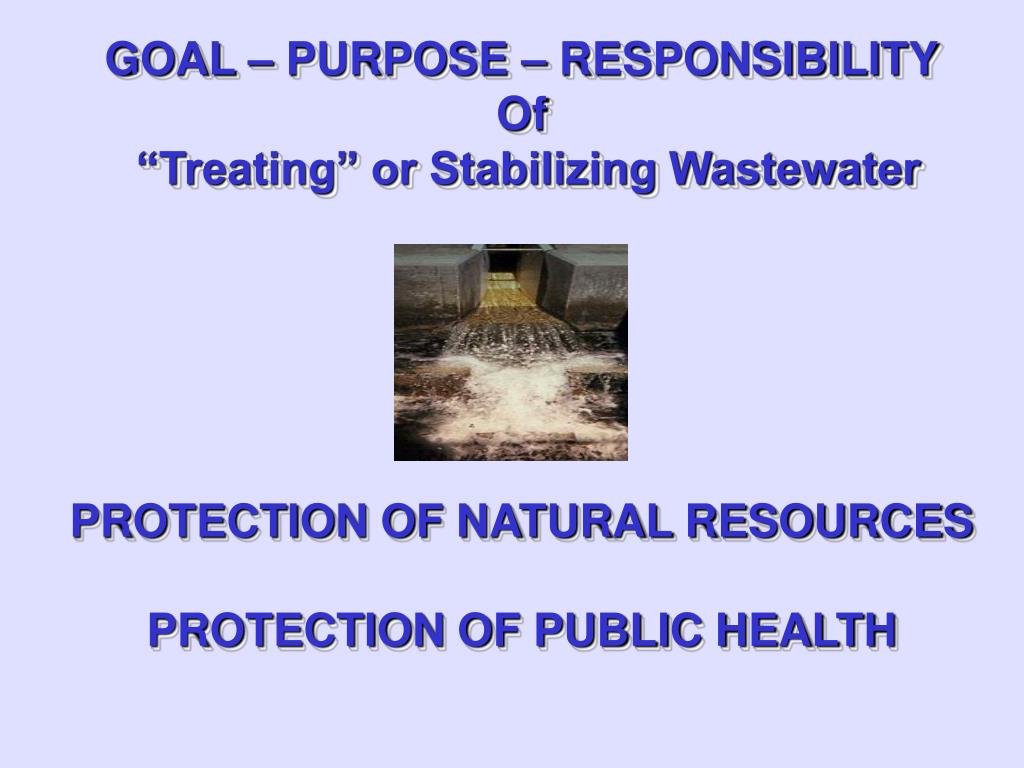 GOAL – PURPOSE – RESPONSIBILITY
Of
“Treating” or Stabilizing Wastewater

PROTECTION OF NATURAL RESOURCES

PROTECTION OF PUBLIC HEALTH